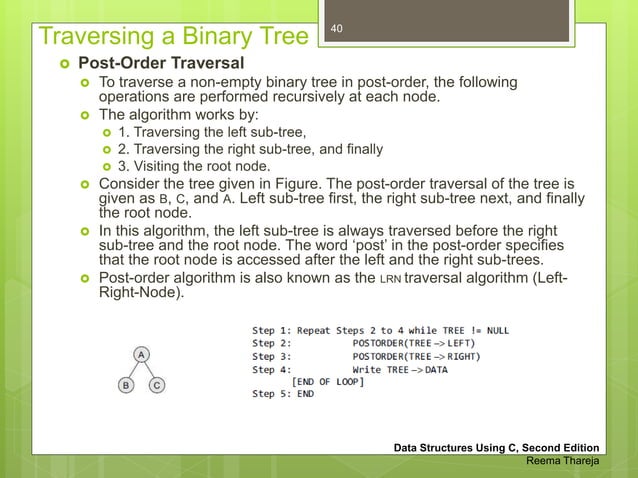 Traversing a Binary Tree

40

Post-Order Traversal

To traverse a non-empty binary tree in post-order, the following operations are performed recursively at each node.

The algorithm works by:

1. Traversing the left sub-tree,

2. Traversing the right sub-tree, and finally

3. Visiting the root node.

Consider the tree given in Figure. The post-order traversal of the tree is given as B, C, and A. Left sub-tree first, the right sub-tree next, and finally the root node.

In this algorithm, the left sub-tree is always traversed before the right sub-tree and the root node. The word 'post' in the post-order specifies that the root node is accessed after the left and the right sub-trees.

Post-order algorithm is also known as the LRN traversal algorithm (Left-Right-Node).

A
B C

Step 1: Repeat Steps 2 to 4 while TREE != NULL
Step 2: POSTORDER(TREE -> LEFT)
Step 3: POSTORDER(TREE -> RIGHT)
Step 4: Write TREE -> DATA
[END OF LOOP]
Step 5: END

Data Structures Using C, Second Edition
Reema Thareja